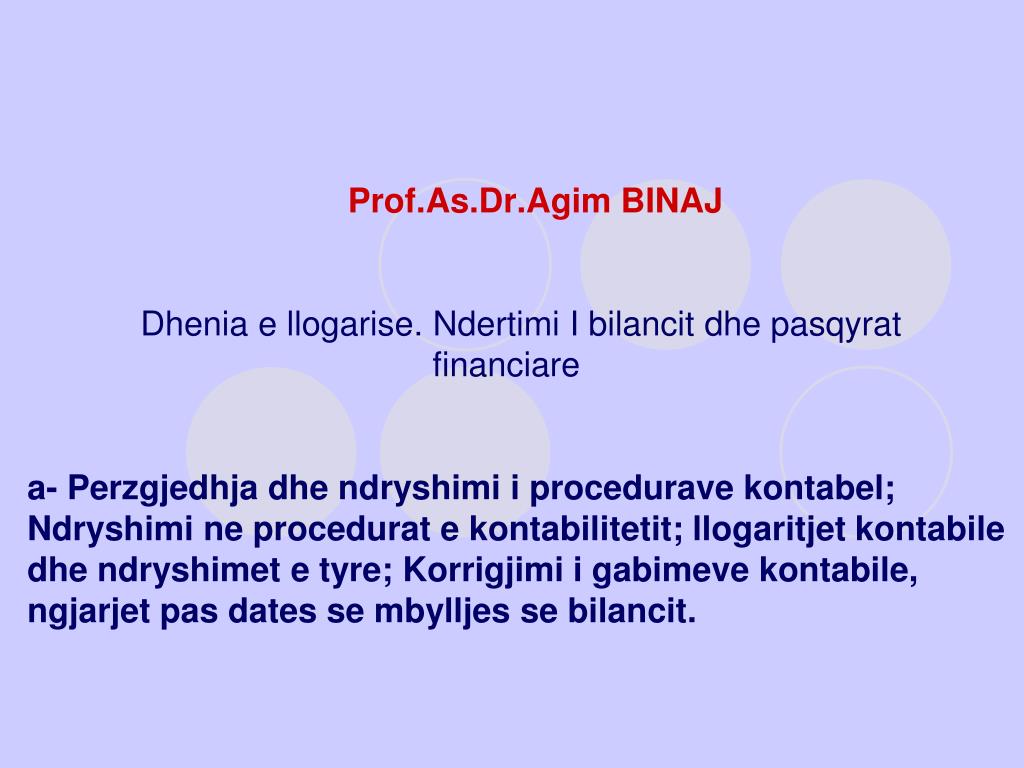 Prof.As.Dr.Agim BINAJ

Dhenia e llogarise. Ndertimi I bilancit dhe pasqyrat financiare

a- Perzgjedhja dhe ndryshimi i procedurave kontabel; Ndryshimi ne procedurat e kontabilitetit; llogaritjet kontabile dhe ndryshimet e tyre; Korrigjimi i gabimeve kontabile, ngjarjet pas dates se mbylljes se bilancit.